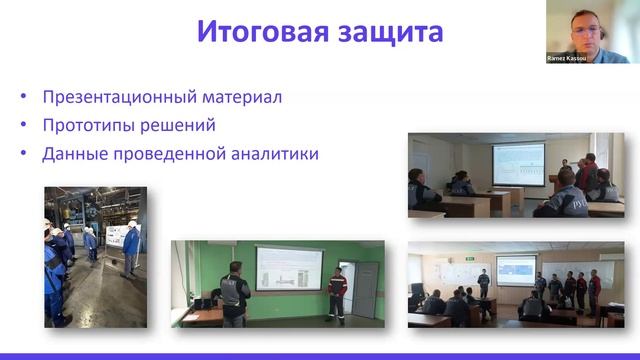 Итоговая защита

Ramez Kassou

• Презентационный материал
• Прототипы решений
• Данные проведенной аналитики

РУС